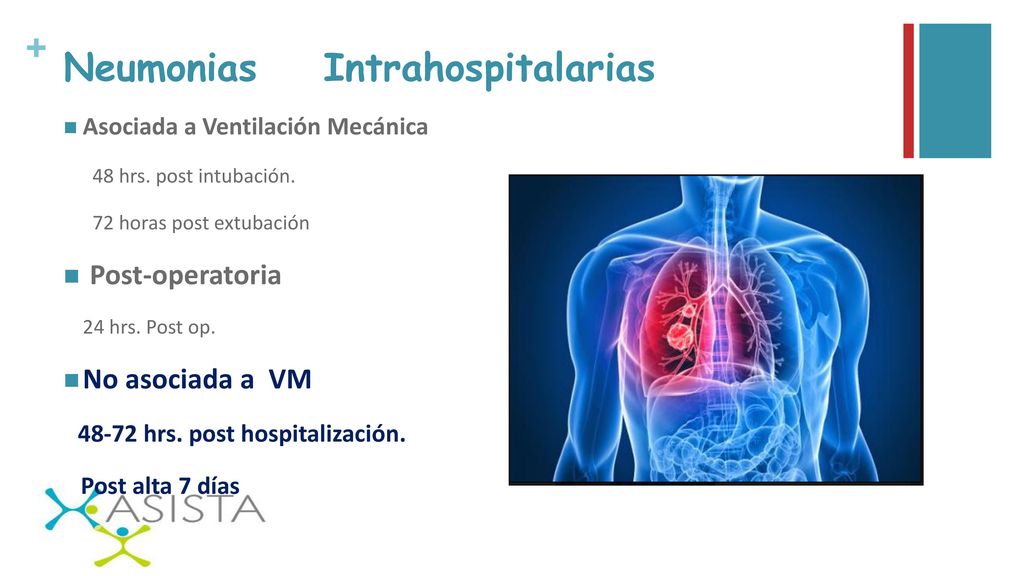 + Neumonias Intrahospitalarias

Asociada a Ventilación Mecánica

48 hrs. post intubación.

72 horas post extubación

Post-operatoria

24 hrs. Post op.

No asociada a VM

48-72 hrs. post hospitalización.

Post alta 7 días

ASISTA